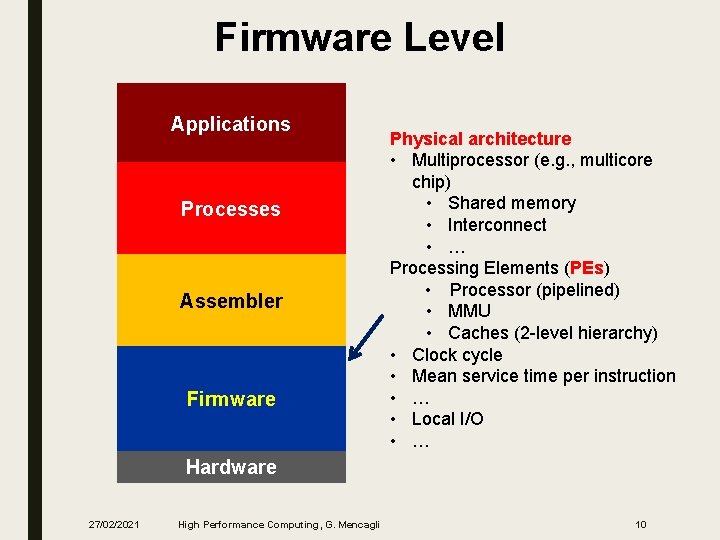 Firmware Level

Applications

Processes

Assembler

Firmware

Hardware

Physical architecture
• Multiprocessor (e.g., multicore chip)
  • Shared memory
  • Interconnect
  • …
Processing Elements (PEs)
  • Processor (pipelined)
  • MMU
  • Caches (2-level hierarchy)
• Clock cycle
• Mean service time per instruction
• …
• Local I/O
• …

27/02/2021 High Performance Computing, G. Mencagli 10